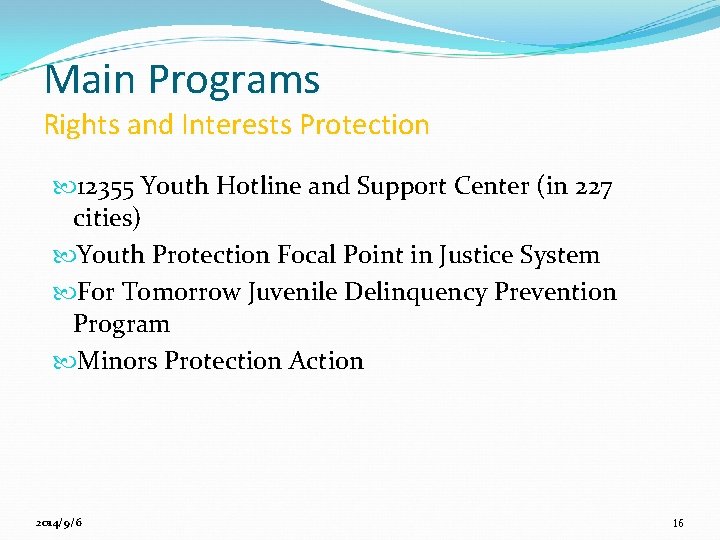 Main Programs
Rights and Interests Protection

12355 Youth Hotline and Support Center (in 227 cities)

Youth Protection Focal Point in Justice System

For Tomorrow Juvenile Delinquency Prevention Program

Minors Protection Action

2014/9/6

16